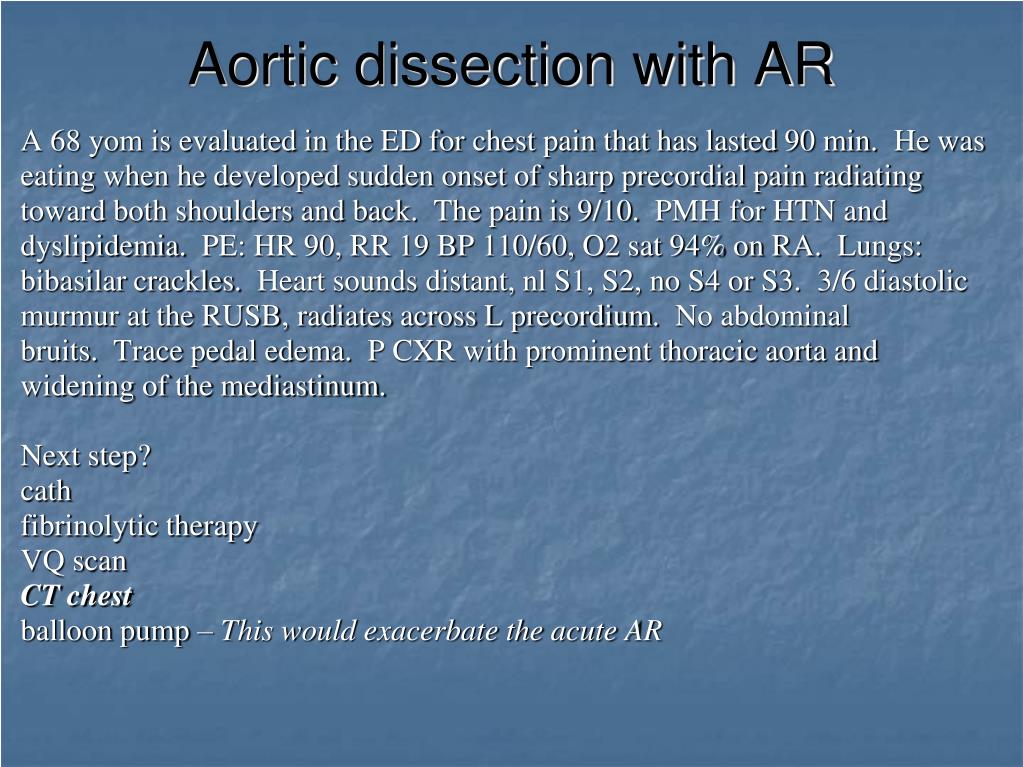 Aortic dissection with AR

A 68 yom is evaluated in the ED for chest pain that has lasted 90 min. He was eating when he developed sudden onset of sharp precordial pain radiating toward both shoulders and back. The pain is 9/10. PMH for HTN and dyslipidemia. PE: HR 90, RR 19 BP 110/60, O2 sat 94% on RA. Lungs: bibasilar crackles. Heart sounds distant, nl S1, S2, no S4 or S3. 3/6 diastolic murmur at the RUSB, radiates across L precordium. No abdominal bruits. Trace pedal edema. P CXR with prominent thoracic aorta and widening of the mediastinum.

Next step?
cath
fibrinolytic therapy
VQ scan
CT chest
balloon pump – This would exacerbate the acute AR